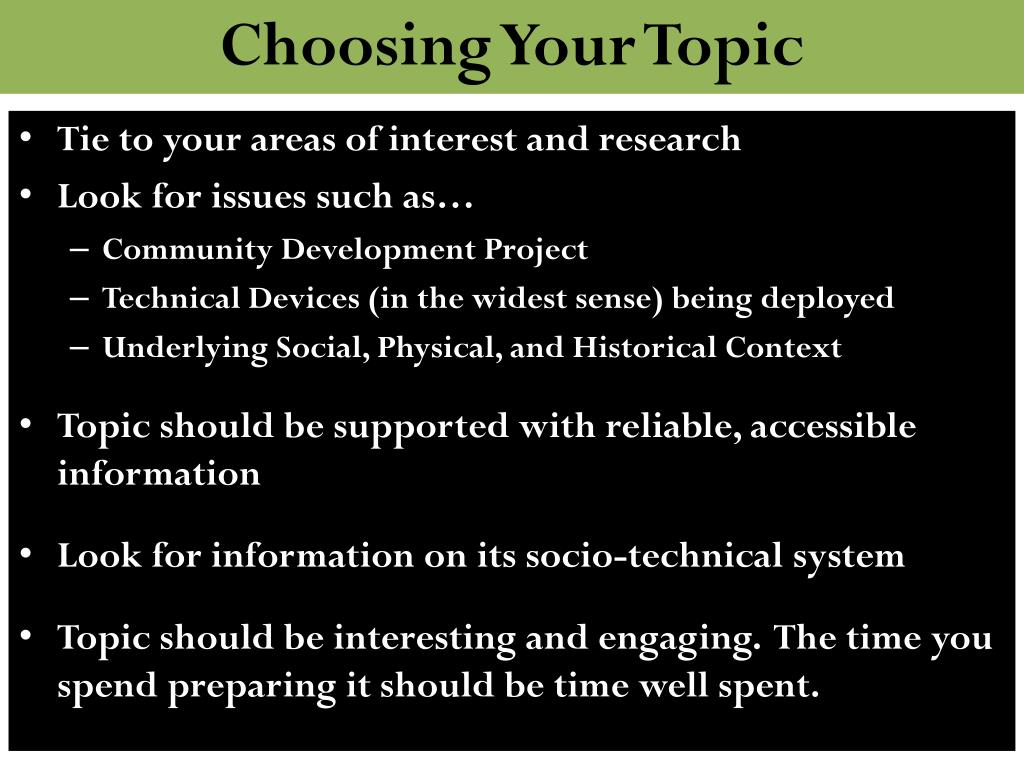 Choosing Your Topic

• Tie to your areas of interest and research
• Look for issues such as…
– Community Development Project
– Technical Devices (in the widest sense) being deployed
– Underlying Social, Physical, and Historical Context

• Topic should be supported with reliable, accessible information

• Look for information on its socio-technical system

• Topic should be interesting and engaging. The time you spend preparing it should be time well spent.